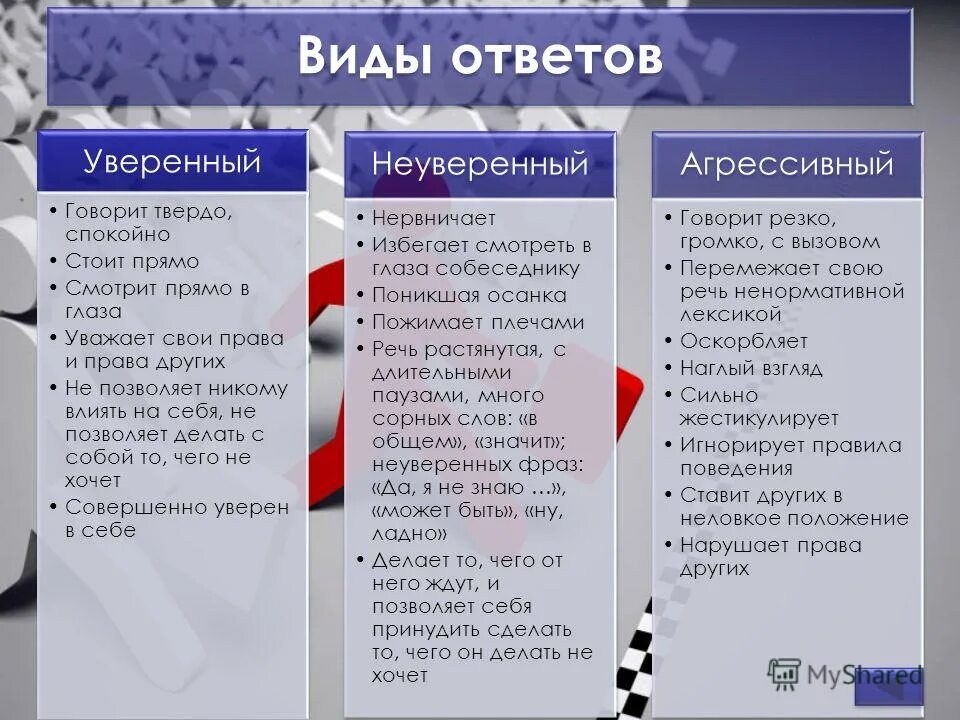 Виды ответов

Уверенный

• Говорит твердо, спокойно
• Стоит прямо
• Смотрит прямо в глаза
• Уважает свои права и права других
• Не позволяет никому влиять на себя, не позволяет делать с собой то, чего не хочет
• Совершенно уверен в себе

Неуверенный

• Нервничает
• Избегает смотреть в глаза собеседнику
• Поникшая осанка
• Пожимает плечами
• Речь растянутая, с длительными паузами, много сорных слов: «в общем», «значит»; неуверенных фраз: «Да, я не знаю …», «может быть», «ну, ладно»
• Делает то, чего от него ждут, и позволяет себя принудить сделать то, чего он делать не хочет

Агрессивный

• Говорит резко, громко, с вызовом
• Перемежает свою речь ненормативной лексикой
• Оскорбляет
• Наглый взгляд
• Сильно жестикулирует
• Игнорирует правила поведения
• Ставит других в неловкое положение
• Нарушает права других

MyShared